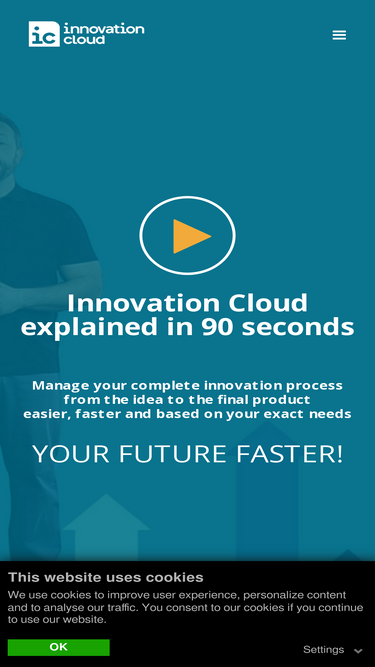 ic innovation cloud

Innovation Cloud explained in 90 seconds

Manage your complete innovation process from the idea to the final product easier, faster and based on your exact needs

YOUR FUTURE FASTER!

This website uses cookies

We use cookies to improve user experience, personalize content and to analyse our traffic. You consent to our cookies if you continue to use our website.

OK

Settings